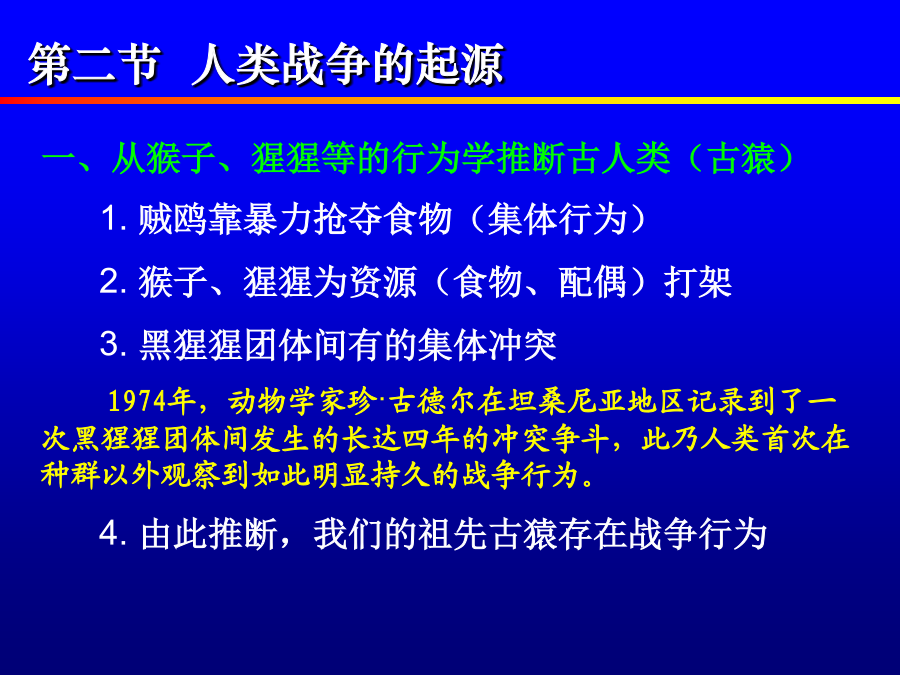 第二节 人类战争的起源

一、从猴子、猩猩等的行为学推断古人类（古猿）

1. 贼鸥靠暴力抢夺食物（集体行为）

2. 猴子、猩猩为资源（食物、配偶）打架

3. 黑猩猩团体间有的集体冲突

1974年，动物学家珍·古德尔在坦桑尼亚地区记录到了一次黑猩猩团体间发生的长达四年的冲突争斗，此乃人类首次在种群以外观察到如此明显持久的战争行为。

4. 由此推断，我们的祖先古猿存在战争行为